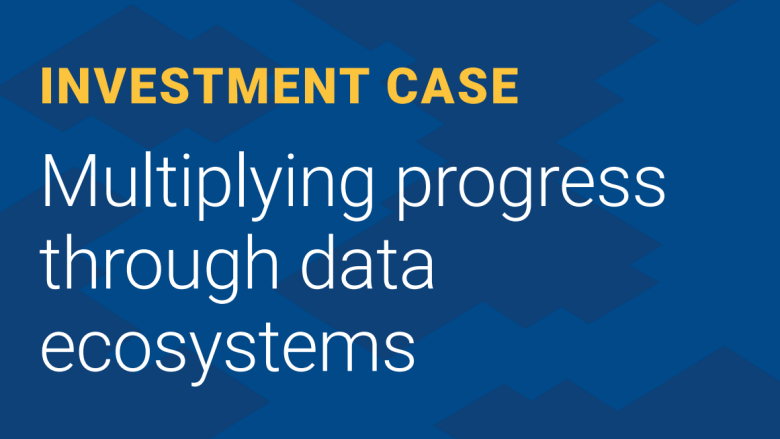 INVESTMENT CASE

Multiplying progress through data ecosystems